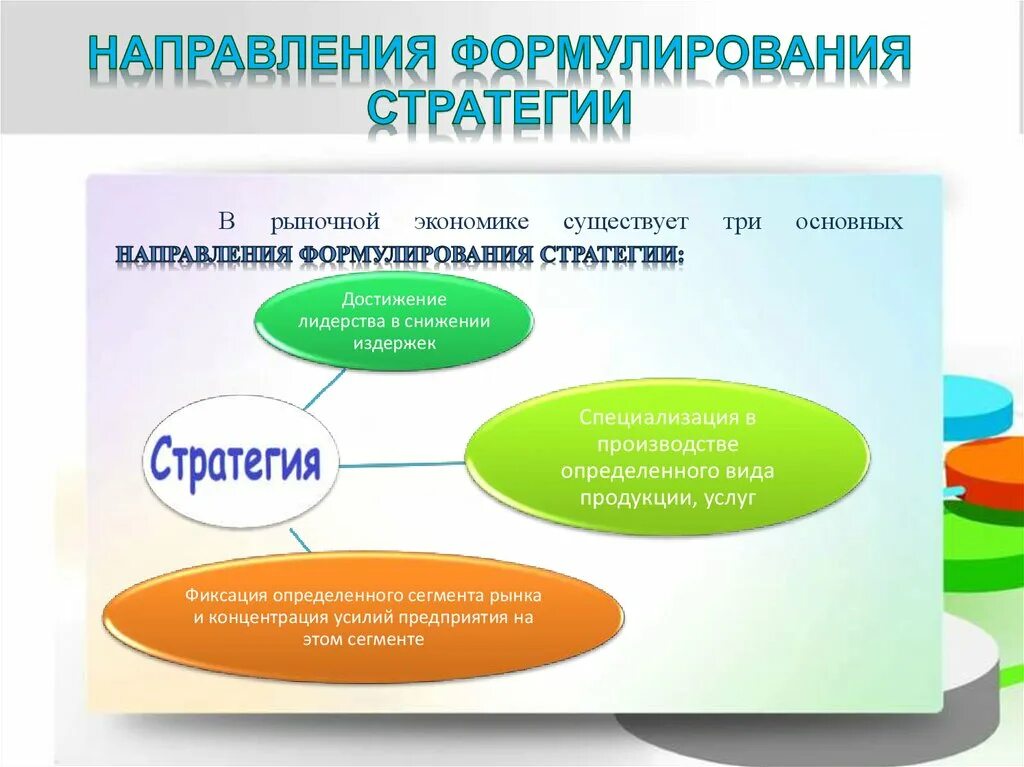 НАПРАВЛЕНИЯ ФОРМУЛИРОВАНИЯ СТРАТЕГИИ

В рыночной экономике существует три основных НАПРАВЛЕНИЯ ФОРМУЛИРОВАНИЯ СТРАТЕГИИ:

Достижение лидерства в снижении издержек

Стратегия

Специализация в производстве определенного вида продукции, услуг

Фиксация определенного сегмента рынка и концентрация усилий предприятия на этом сегменте